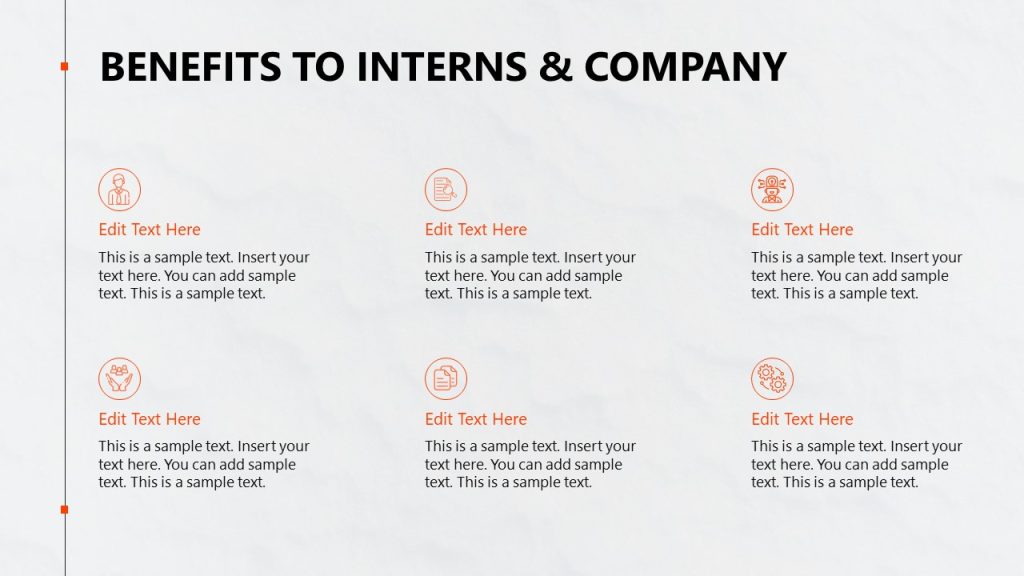 BENEFITS TO INTERNS & COMPANY

Edit Text Here
This is a sample text. Insert your text here. You can add sample text. This is a sample text.

Edit Text Here
This is a sample text. Insert your text here. You can add sample text. This is a sample text.

Edit Text Here
This is a sample text. Insert your text here. You can add sample text. This is a sample text.

Edit Text Here
This is a sample text. Insert your text here. You can add sample text. This is a sample text.

Edit Text Here
This is a sample text. Insert your text here. You can add sample text. This is a sample text.

Edit Text Here
This is a sample text. Insert your text here. You can add sample text. This is a sample text.